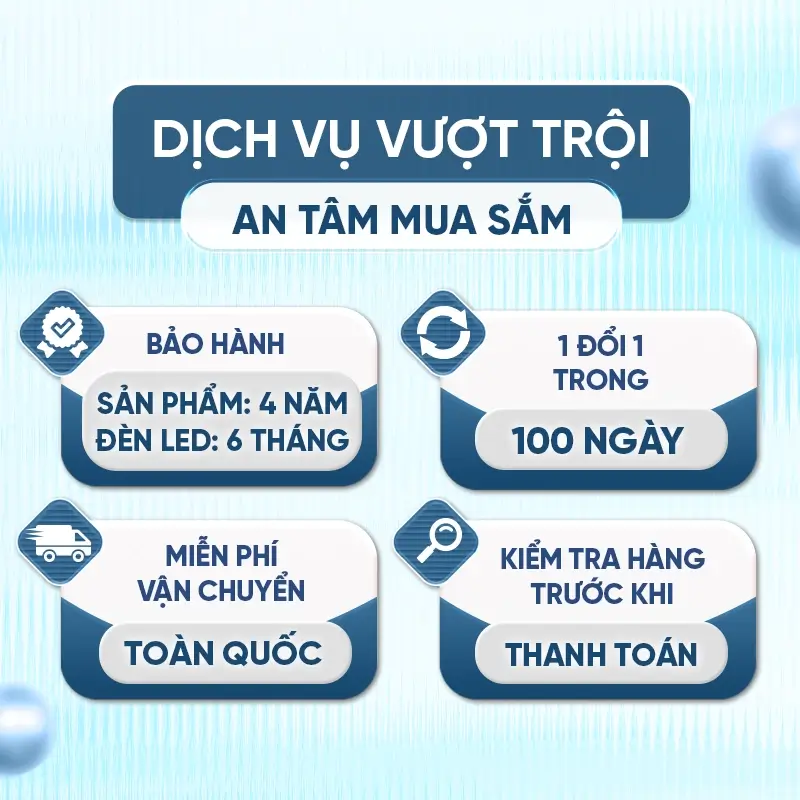 DỊCH VỤ VƯỢT TRỘI
AN TÂM MUA SẮM

BẢO HÀNH
SẢN PHẨM: 4 NĂM
ĐÈN LED: 6 THÁNG

1 ĐỔI 1
TRONG
100 NGÀY

MIỄN PHÍ
VẬN CHUYỂN
TOÀN QUỐC

KIỂM TRA HÀNG
TRƯỚC KHI
THANH TOÁN